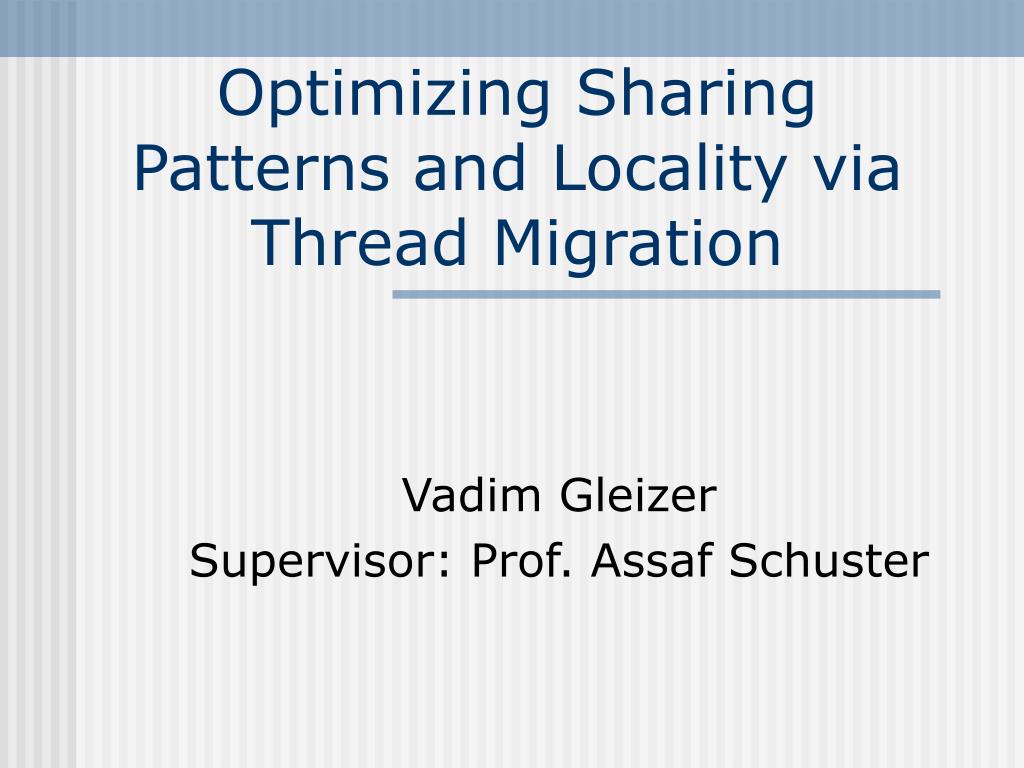 Optimizing Sharing Patterns and Locality via Thread Migration

Vadim Gleizer
Supervisor: Prof. Assaf Schuster